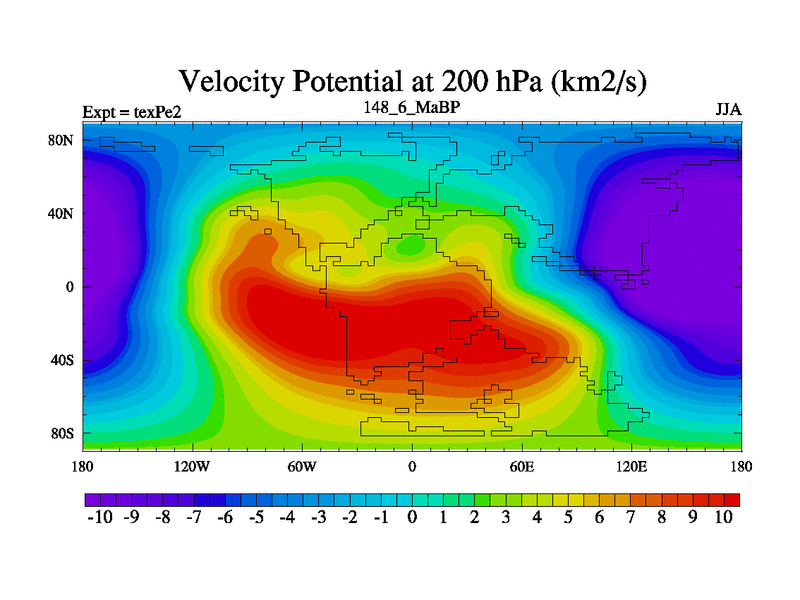 Velocity Potential at 200 hPa (km2/s)

Expt = texPe2

148_6_MaBP

JJA

80N
40N
0
40S
80S

180 120W 60W 0 60E 120E 180

-10 -9 -8 -7 -6 -5 -4 -3 -2 -1 0 1 2 3 4 5 6 7 8 9 10